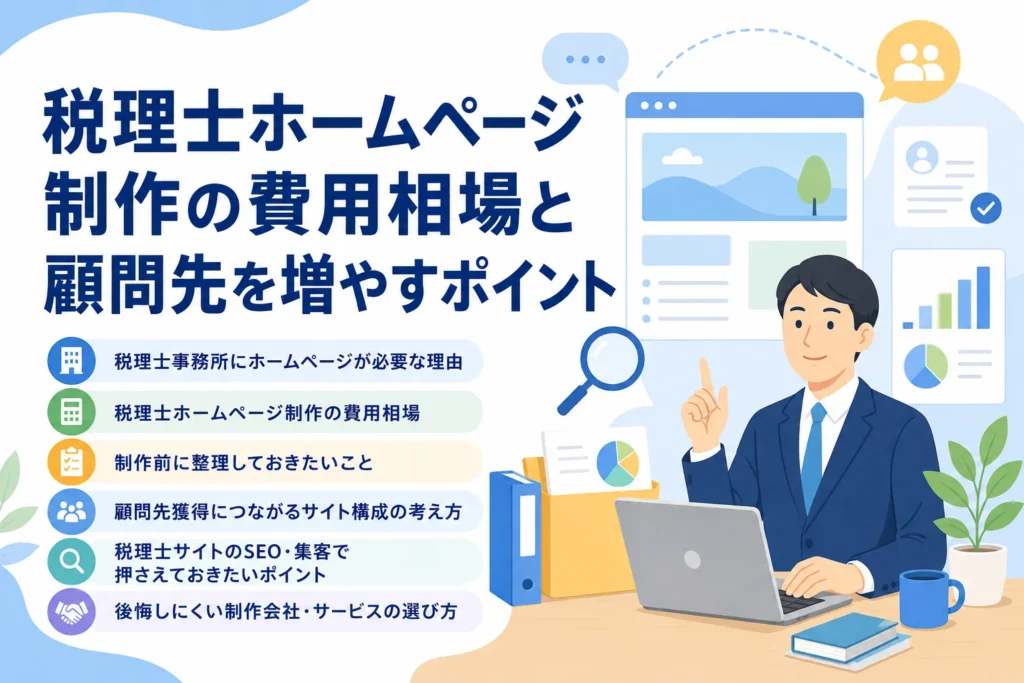 税理士ホームページ制作の費用相場と顧問先を増やすポイント

税理士事務所にホームページが必要な理由

税理士ホームページ制作の費用相場

制作前に整理しておきたいこと

顧問先獲得につながるサイト構成の考え方

税理士サイトのSEO・集客で押さえておきたいポイント

後悔しにくい制作会社・サービスの選び方